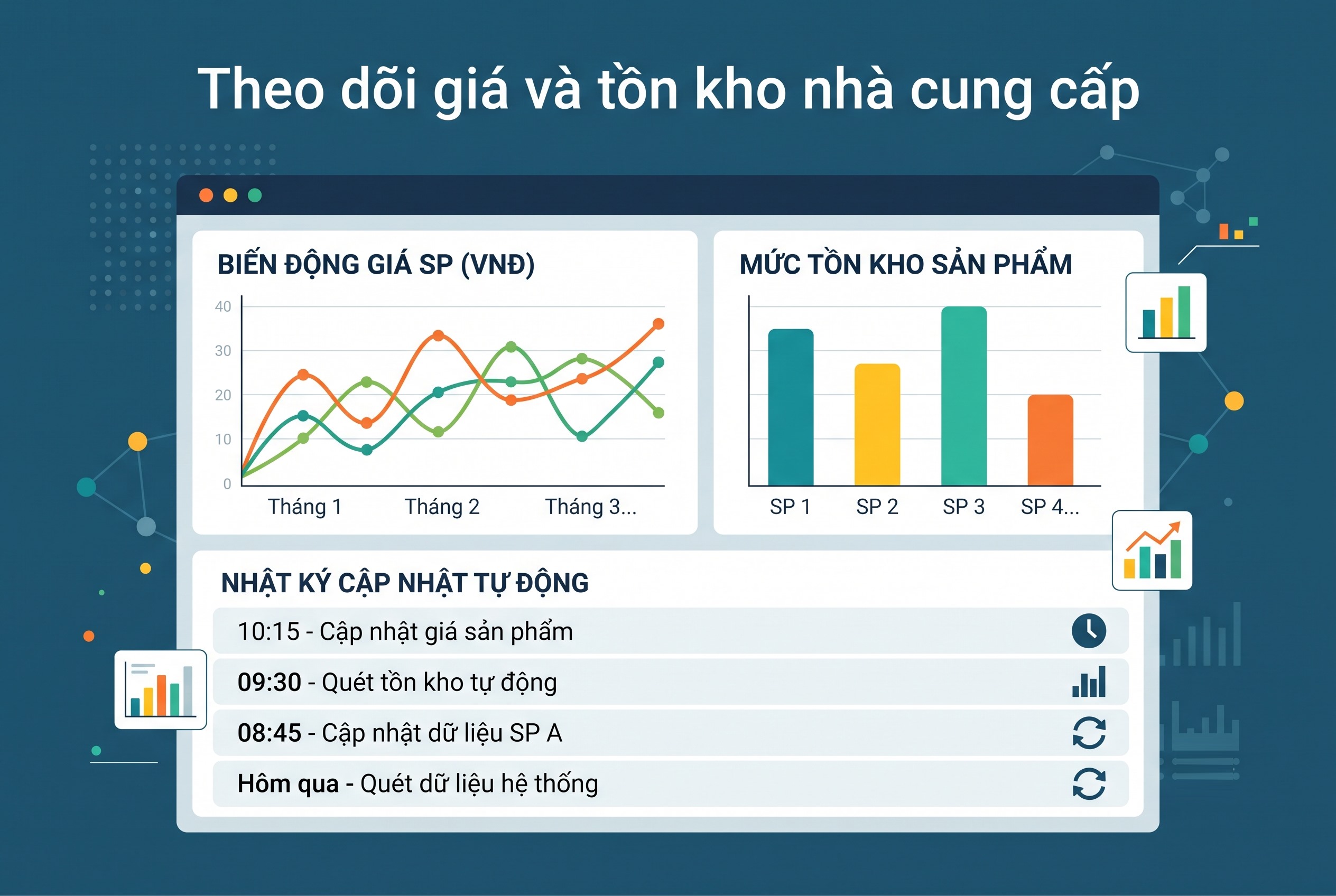 Theo dõi giá và tồn kho nhà cung cấp

BIẾN ĐỘNG GIÁ SP (VNĐ)

40
30
20
10
0

Tháng 1
Tháng 2
Tháng 3...

MỨC TỒN KHO SẢN PHẨM

SP 1
SP 2
SP 3
SP 4...

NHẬT KÝ CẬP NHẬT TỰ ĐỘNG

10:15 - Cập nhật giá sản phẩm

09:30 - Quét tồn kho tự động

08:45 - Cập nhật dữ liệu SP A

Hôm qua - Quét dữ liệu hệ thống